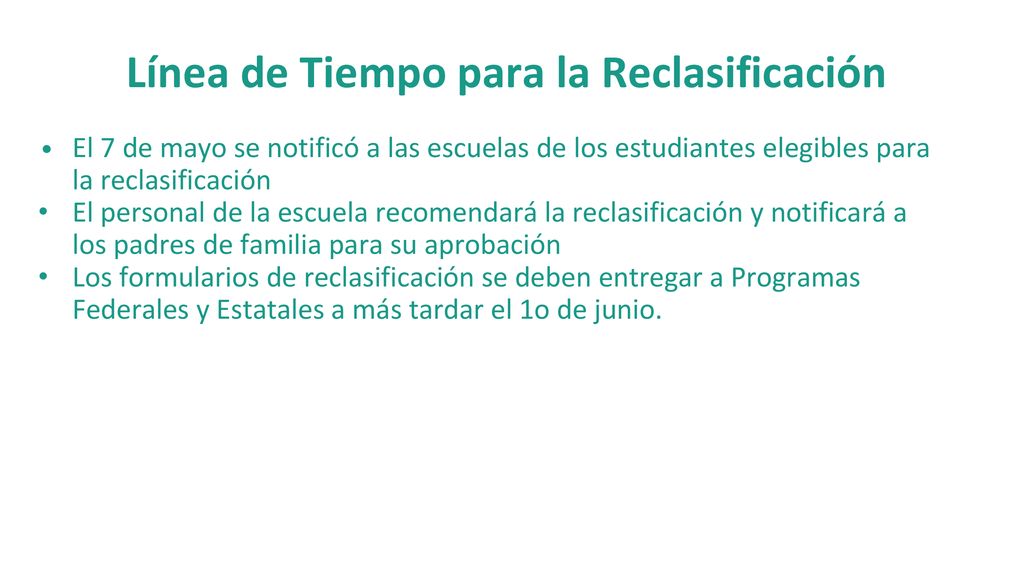 Línea de Tiempo para la Reclasificación

• El 7 de mayo se notificó a las escuelas de los estudiantes elegibles para la reclasificación
• El personal de la escuela recomendará la reclasificación y notificará a los padres de familia para su aprobación
• Los formularios de reclasificación se deben entregar a Programas Federales y Estatales a más tardar el 1o de junio.